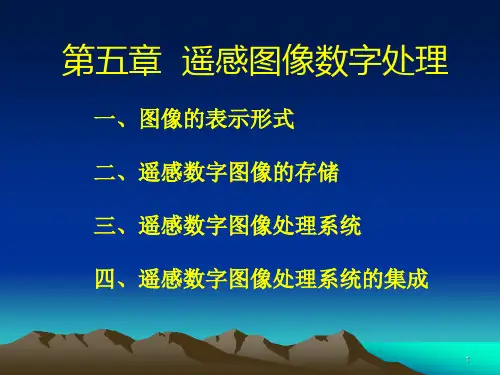 第五章 遥感图像数字处理

一、图像的表示形式

二、遥感数字图像的存储

三、遥感数字图像处理系统

四、遥感数字图像处理系统的集成

1